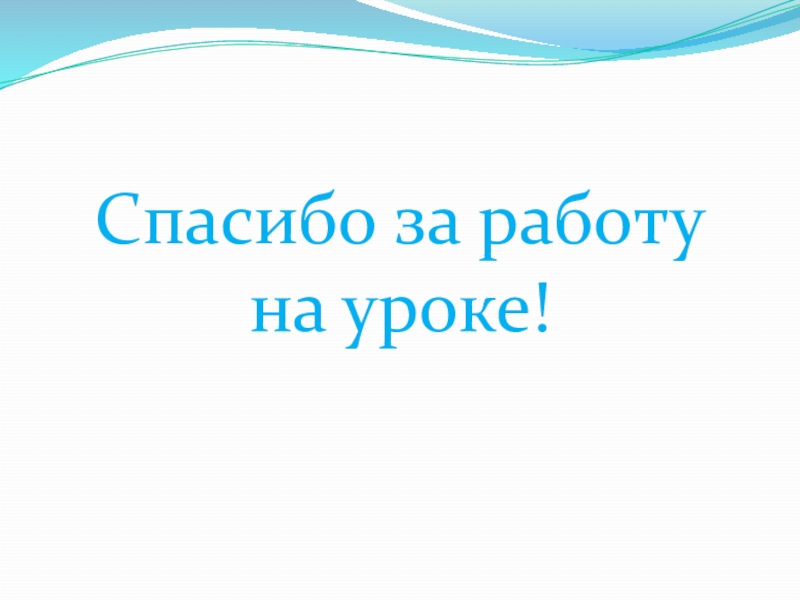 Спасибо за работу на уроке!